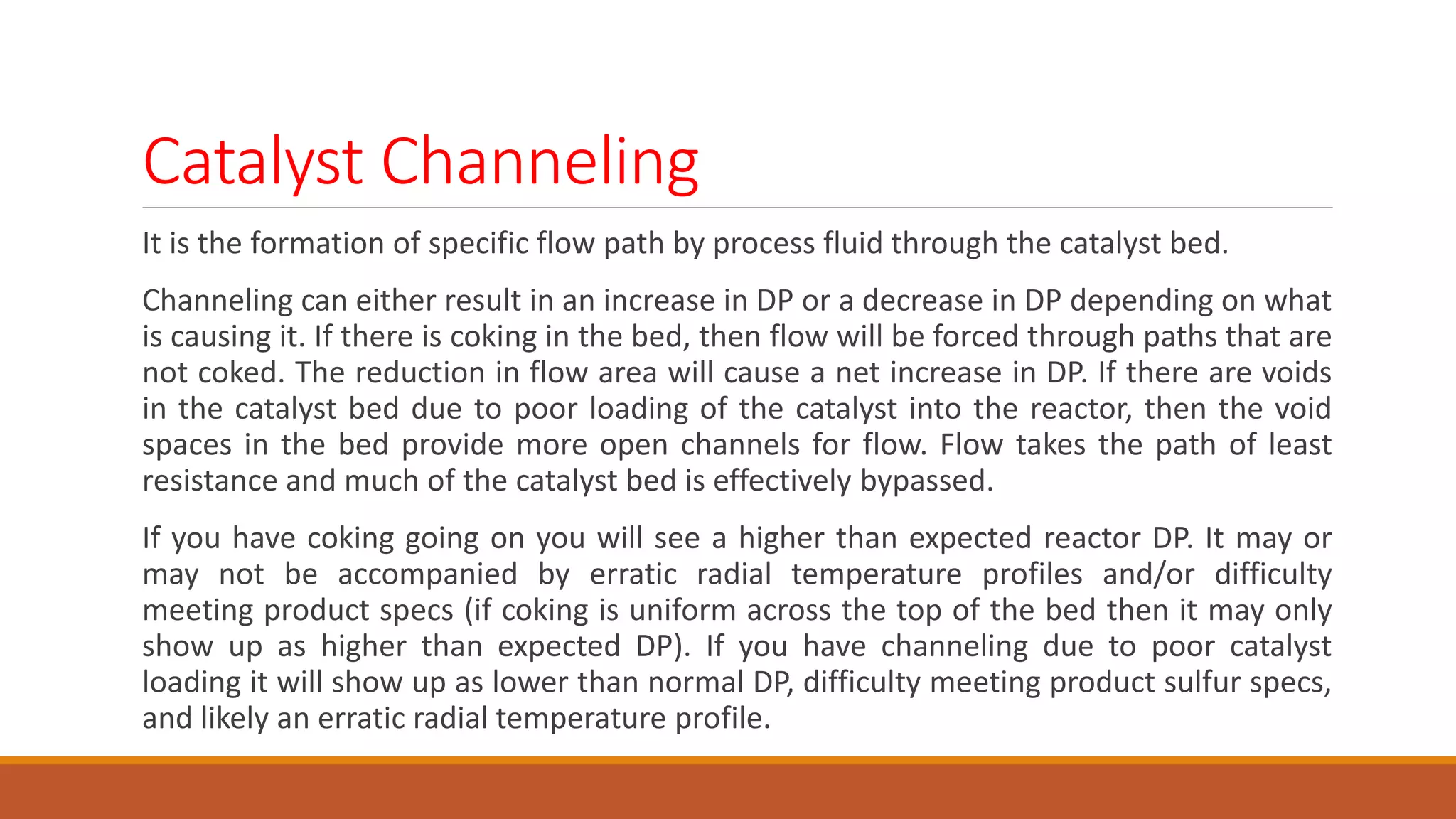 Catalyst Channeling

It is the formation of specific flow path by process fluid through the catalyst bed.

Channeling can either result in an increase in DP or a decrease in DP depending on what is causing it. If there is coking in the bed, then flow will be forced through paths that are not coked. The reduction in flow area will cause a net increase in DP. If there are voids in the catalyst bed due to poor loading of the catalyst into the reactor, then the void spaces in the bed provide more open channels for flow. Flow takes the path of least resistance and much of the catalyst bed is effectively bypassed.

If you have coking going on you will see a higher than expected reactor DP. It may or may not be accompanied by erratic radial temperature profiles and/or difficulty meeting product specs (if coking is uniform across the top of the bed then it may only show up as higher than expected DP). If you have channeling due to poor catalyst loading it will show up as lower than normal DP, difficulty meeting product sulfur specs, and likely an erratic radial temperature profile.